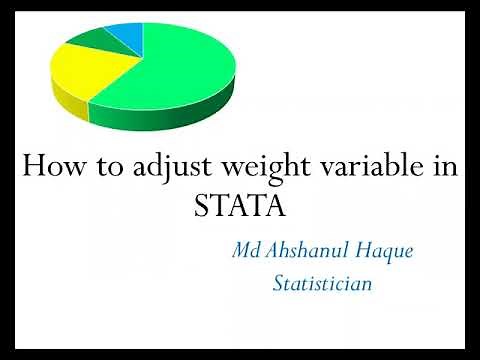 How to adjust weight variable in STATA

Md Ahshanul Haque
Statistician